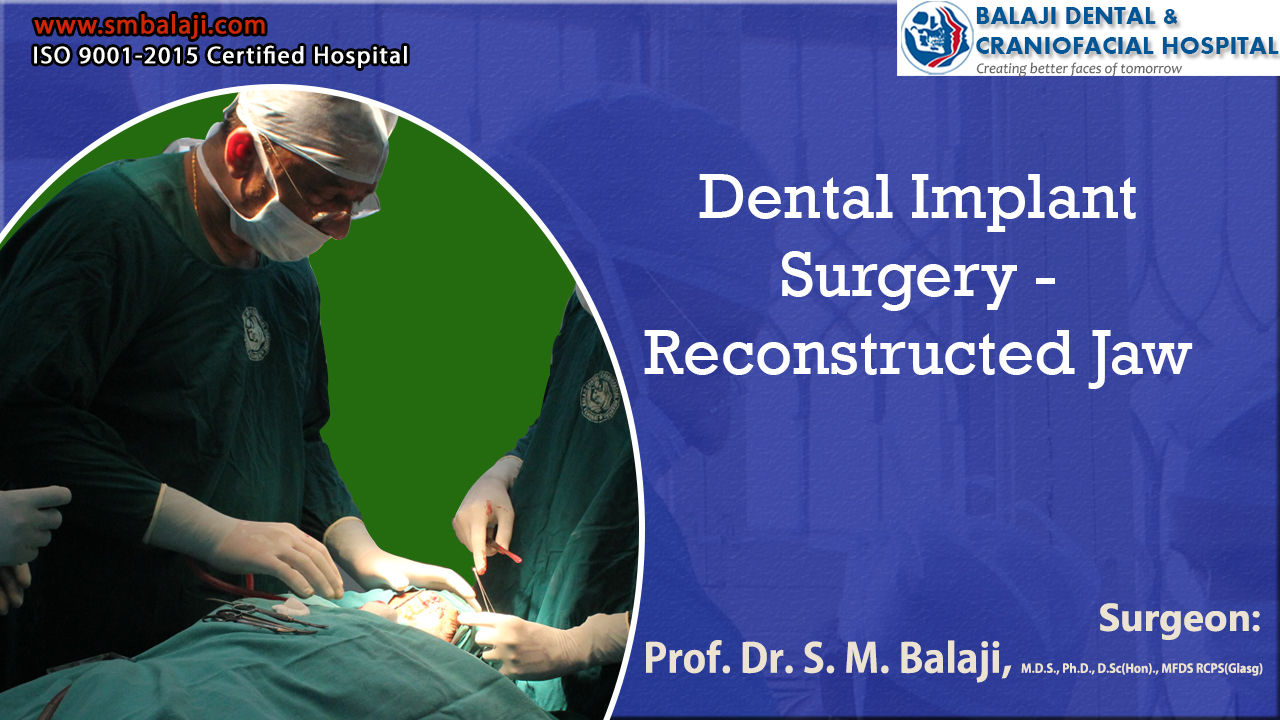 www.smbalaji.com
ISO 9001-2015 Certified Hospital

BALAJI DENTAL &
CRANIOFACIAL HOSPITAL
Creating better faces of tomorrow

Dental Implant Surgery - Reconstructed Jaw

Surgeon:
Prof. Dr. S. M. Balaji, M.D.S., Ph.D., D.Sc(Hon)., MFDS RCPS(Glasg)